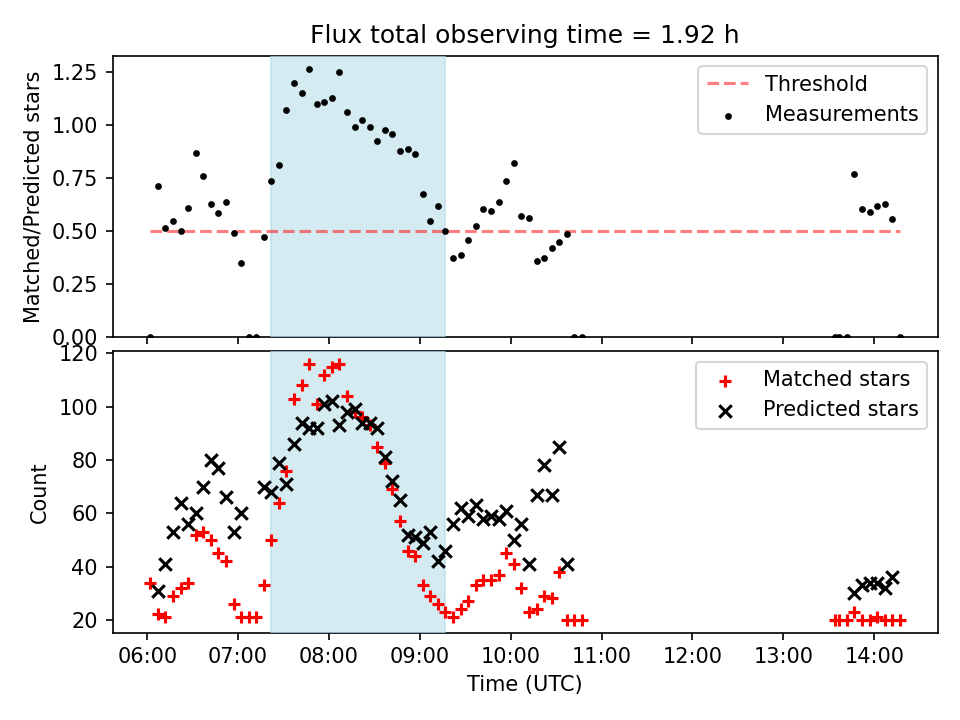 Flux total observing time = 1.92 h

Matched/Predicted stars

1.25
1.00
0.75
0.50
0.25
0.00

Threshold
Measurements

Count

120
100
80
60
40
20

Matched stars
Predicted stars

06:00 07:00 08:00 09:00 10:00 11:00 12:00 13:00 14:00

Time (UTC)